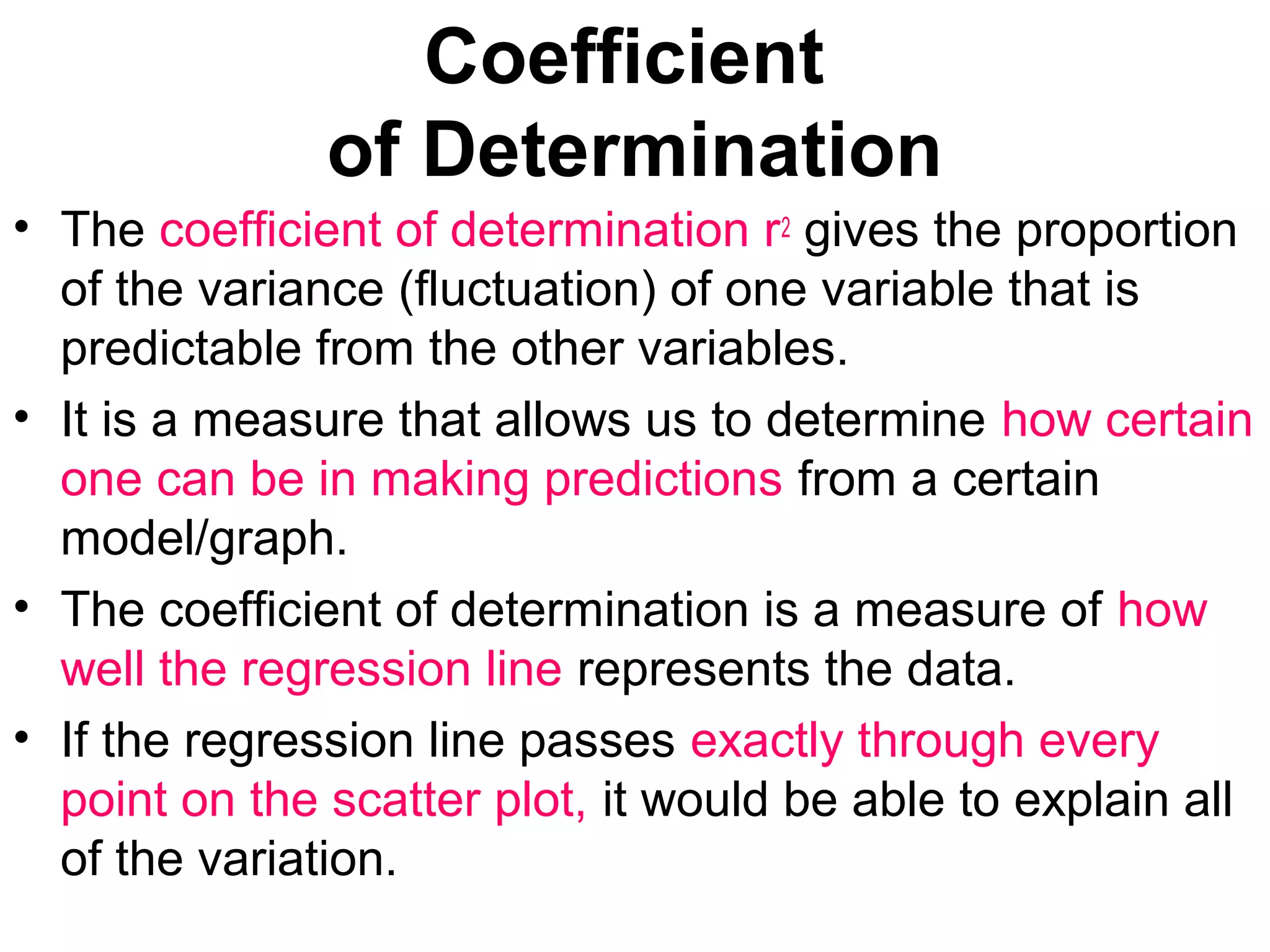 Coefficient of Determination

• The coefficient of determination $r^2$ gives the proportion of the variance (fluctuation) of one variable that is predictable from the other variables.

• It is a measure that allows us to determine how certain one can be in making predictions from a certain model/graph.

• The coefficient of determination is a measure of how well the regression line represents the data.

• If the regression line passes exactly through every point on the scatter plot, it would be able to explain all of the variation.